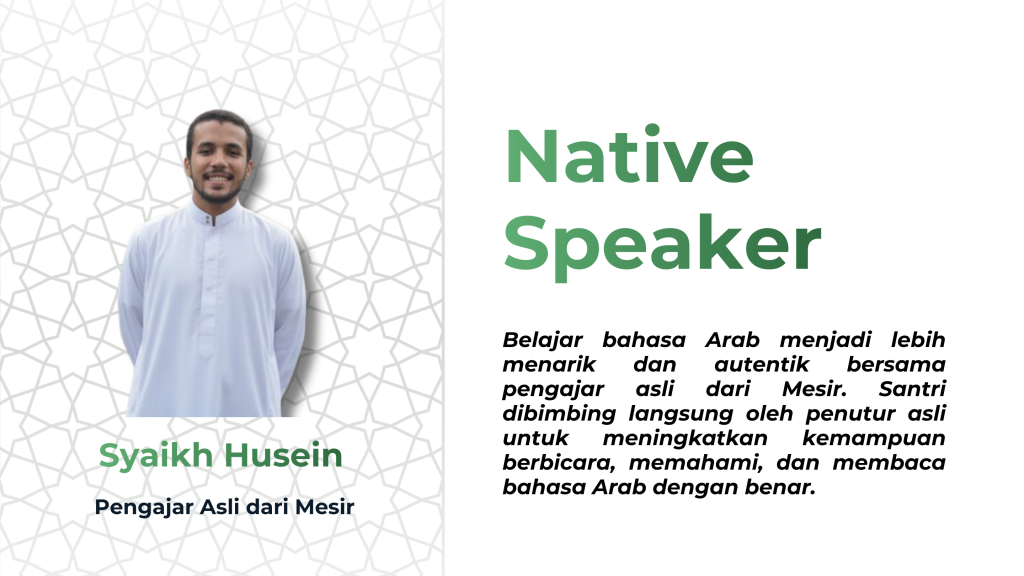 Syaikh Husein

Pengajar Asli dari Mesir

Native Speaker

Belajar bahasa Arab menjadi lebih menarik dan autentik bersama pengajar asli dari Mesir. Santri dibimbing langsung oleh penutur asli untuk meningkatkan kemampuan berbicara, memahami, dan membaca bahasa Arab dengan benar.